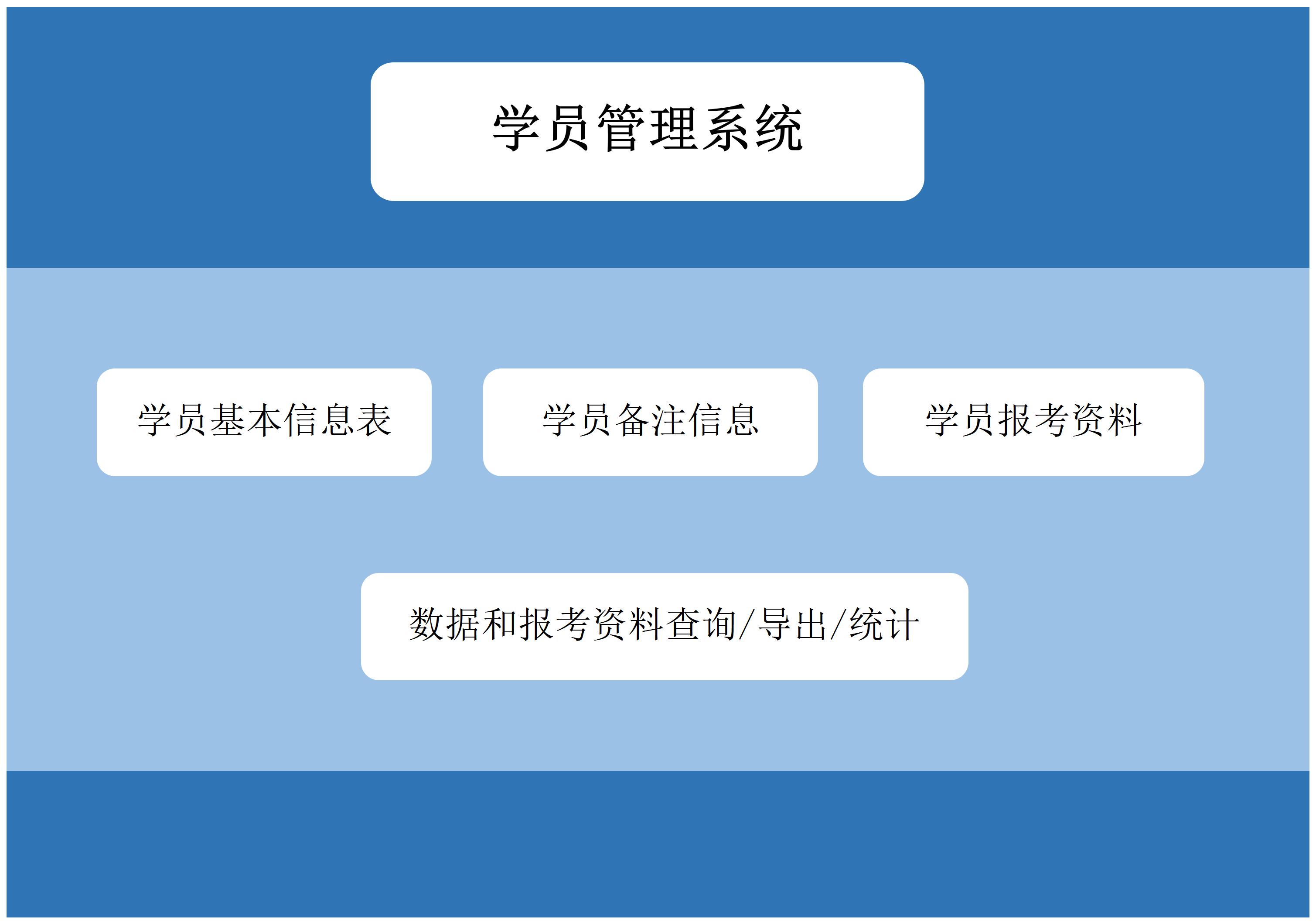 学员管理系统

学员基本信息表

学员备注信息

学员报考资料

数据和报考资料查询/导出/统计